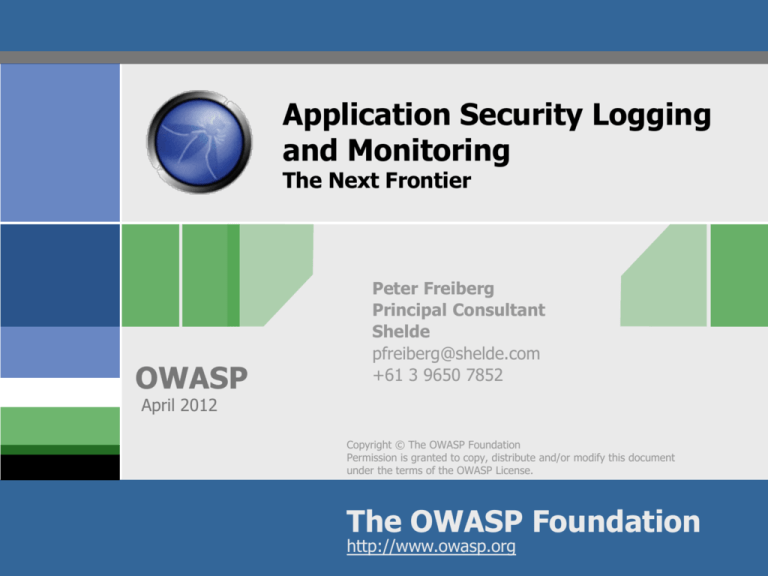 Application Security Logging and Monitoring
The Next Frontier

Peter Freiberg
Principal Consultant
Shelde
pfreiberg@shelde.com
+61 3 9650 7852

OWASP
April 2012

Copyright © The OWASP Foundation
Permission is granted to copy, distribute and/or modify this document under the terms of the OWASP License.

The OWASP Foundation
http://www.owasp.org